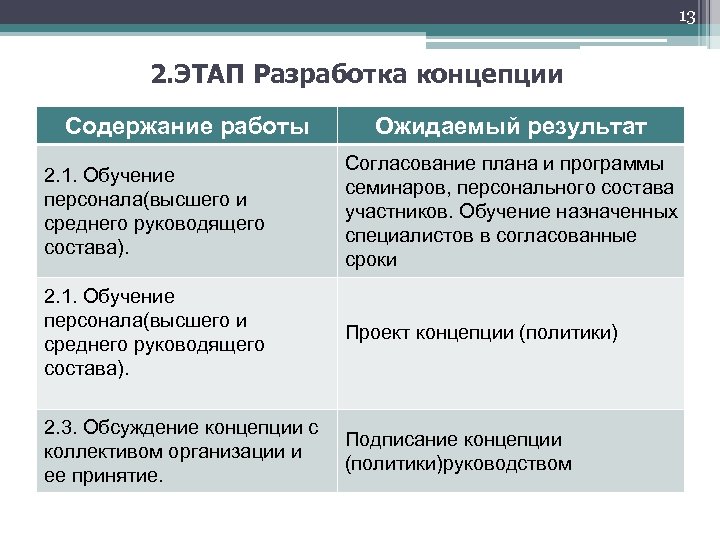 13

2.ЭТАП Разработка концепции

| Содержание работы | Ожидаемый результат |
|---|---|
| 2.1. Обучение персонала(высшего и среднего руководящего состава). | Согласование плана и программы семинаров, персонального состава участников. Обучение назначенных специалистов в согласованные сроки |
| 2.1. Обучение персонала(высшего и среднего руководящего состава). | Проект концепции (политики) |
| 2.3. Обсуждение концепции с коллективом организации и ее принятие. | Подписание концепции (политики)руководством |